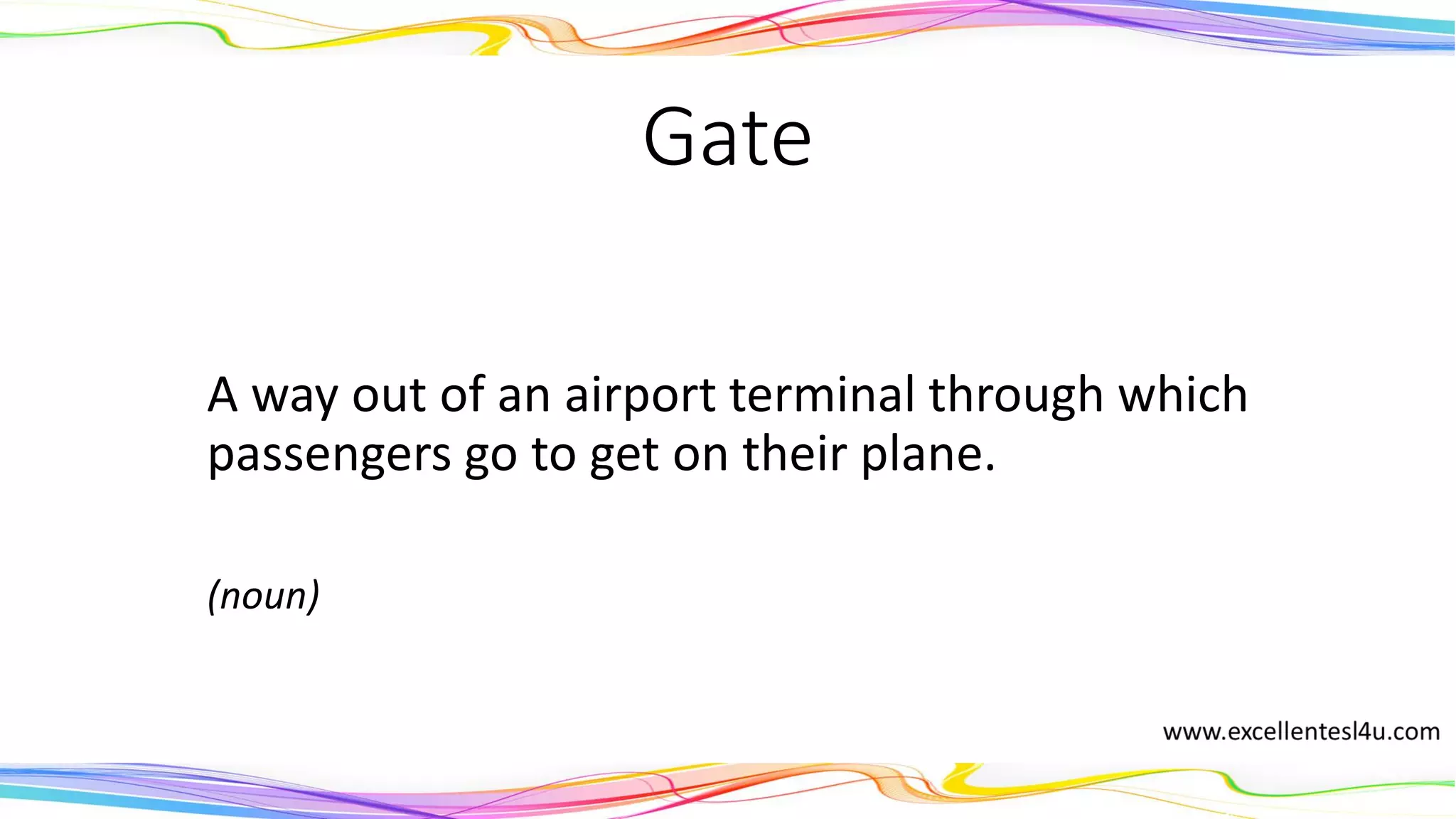 Gate

A way out of an airport terminal through which passengers go to get on their plane.

(noun)

www.excellentesl4u.com